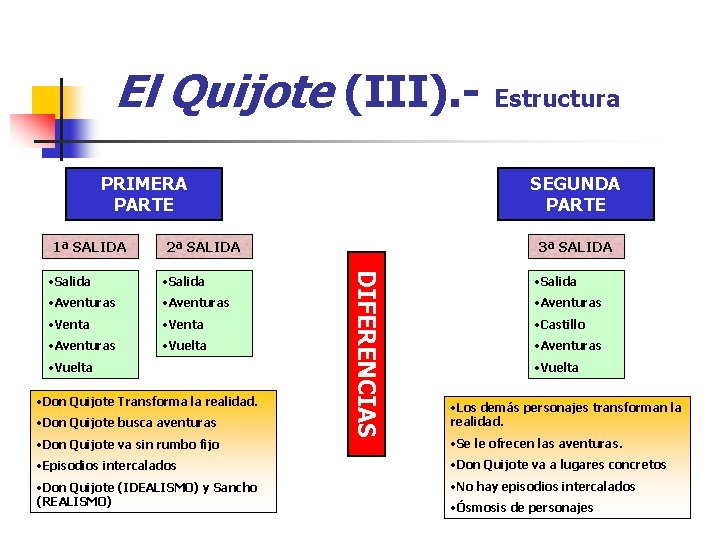 El Quijote (III).- Estructura

PRIMERA PARTE

1ª SALIDA

•Salida
•Aventuras
•Venta
•Aventuras
•Vuelta

2ª SALIDA

•Salida
•Aventuras
•Venta
•Vuelta

•Don Quijote Transforma la realidad.
•Don Quijote busca aventuras
•Don Quijote va sin rumbo fijo
•Episodios intercalados
•Don Quijote (IDEALISMO) y Sancho (REALISMO)

DIFERENCIAS

SEGUNDA PARTE

3ª SALIDA

•Salida
•Aventuras
•Castillo
•Aventuras
•Vuelta

•Los demás personajes transforman la realidad.
•Se le ofrecen las aventuras.
•Don Quijote va a lugares concretos
•No hay episodios intercalados
•Ósmosis de personajes